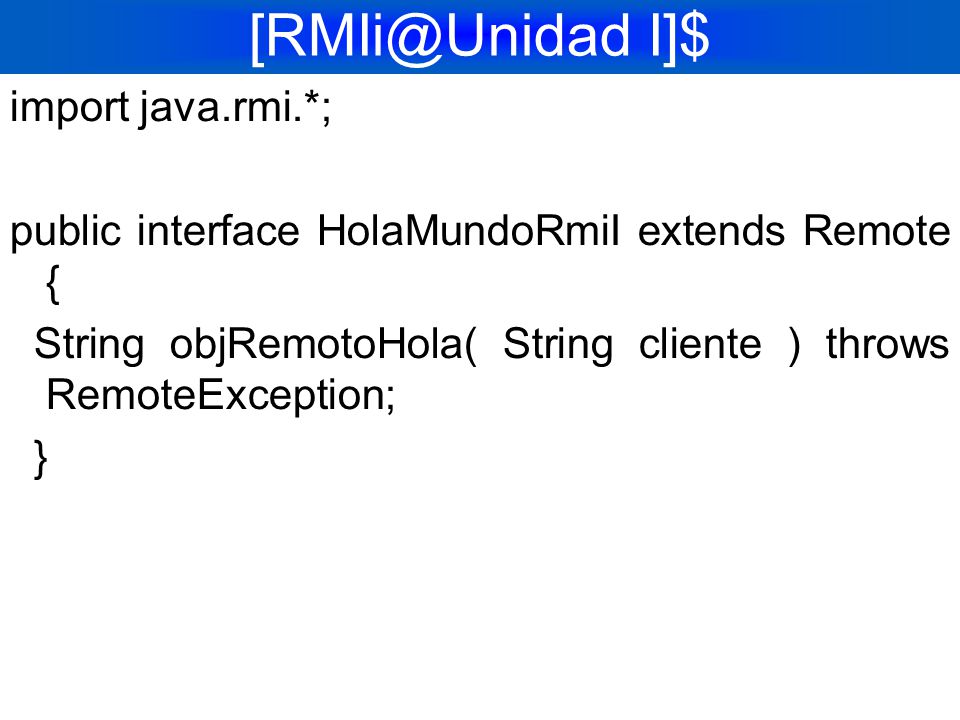 [RMIi@Unidad I]$

import java.rmi.*;

public interface HolaMundoRmiI extends Remote {

String objRemotoHola( String cliente ) throws RemoteException;

}